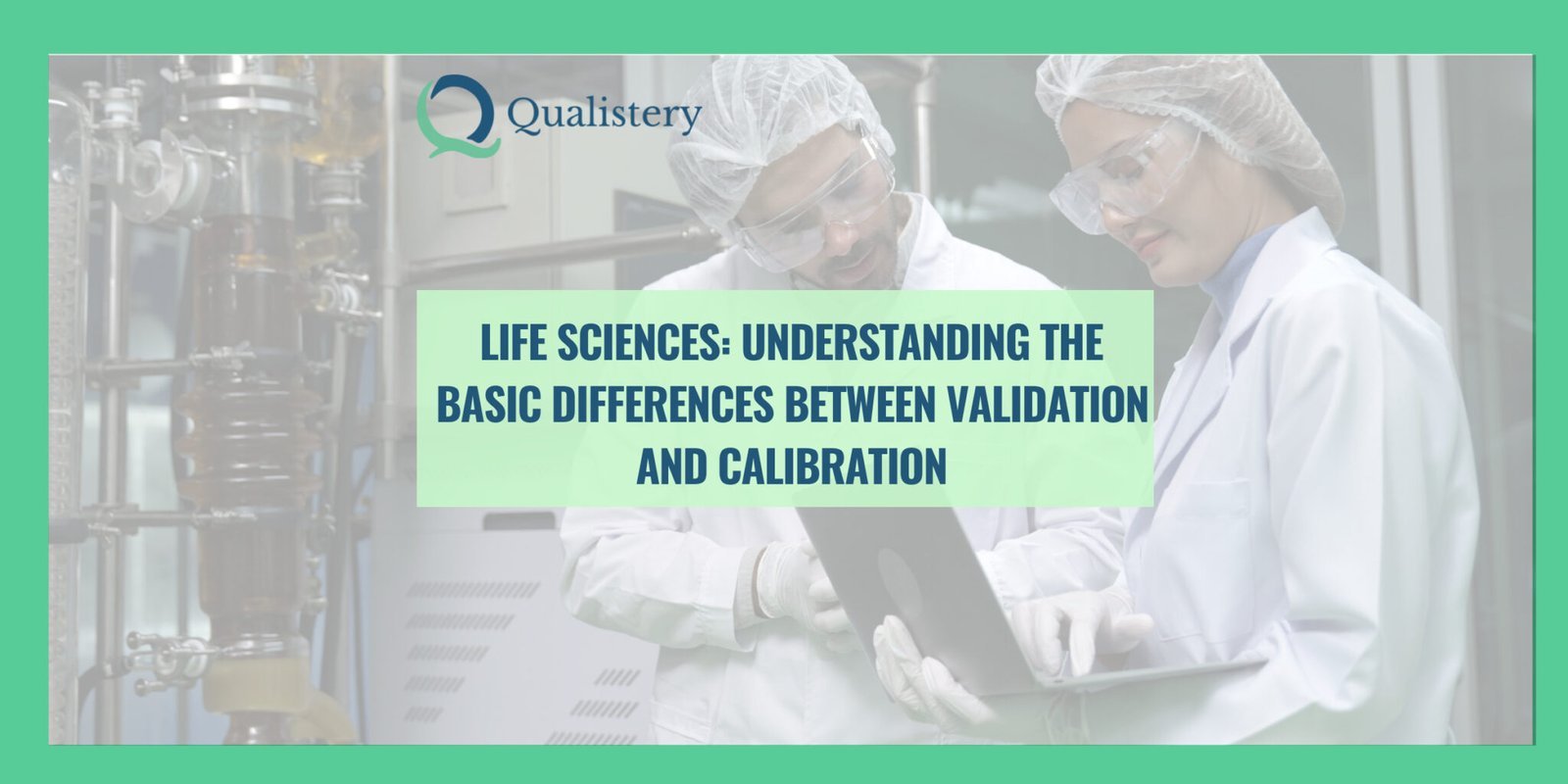 Qualistery

LIFE SCIENCES: UNDERSTANDING THE BASIC DIFFERENCES BETWEEN VALIDATION AND CALIBRATION